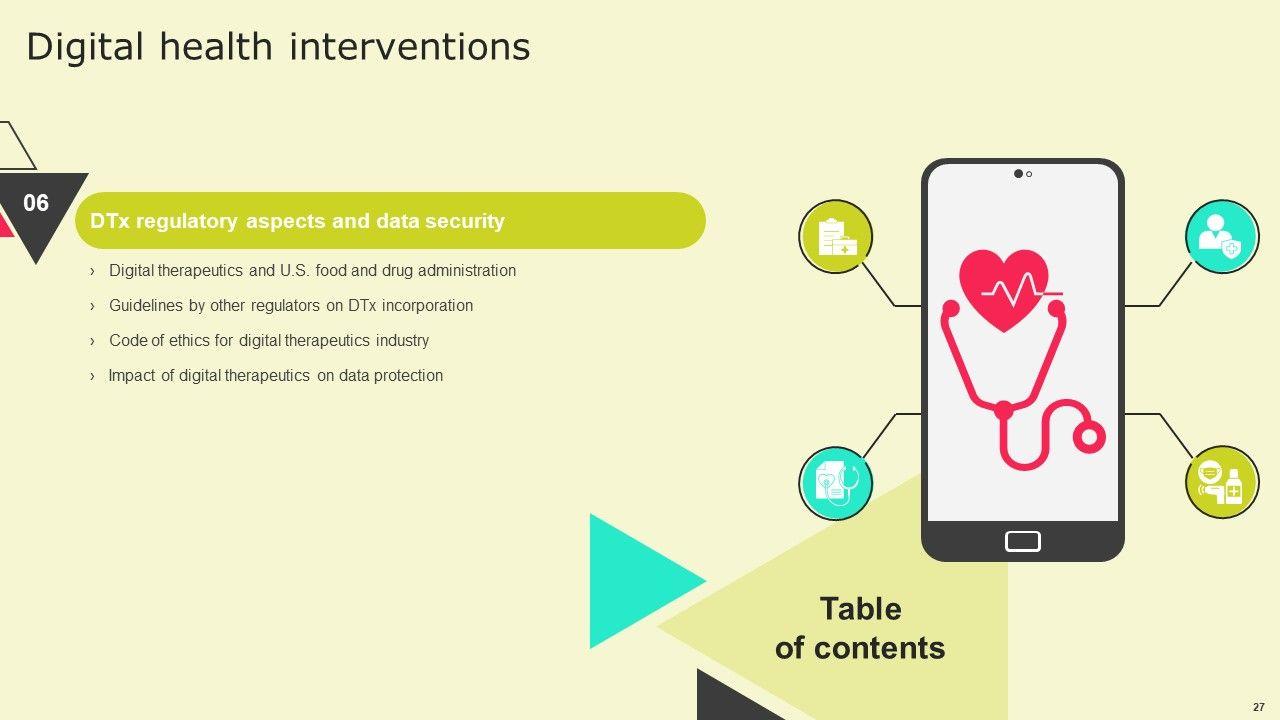 Digital health interventions

06

DTx regulatory aspects and data security

› Digital therapeutics and U.S. food and drug administration

› Guidelines by other regulators on DTx incorporation

› Code of ethics for digital therapeutics industry

› Impact of digital therapeutics on data protection

Table of contents

27